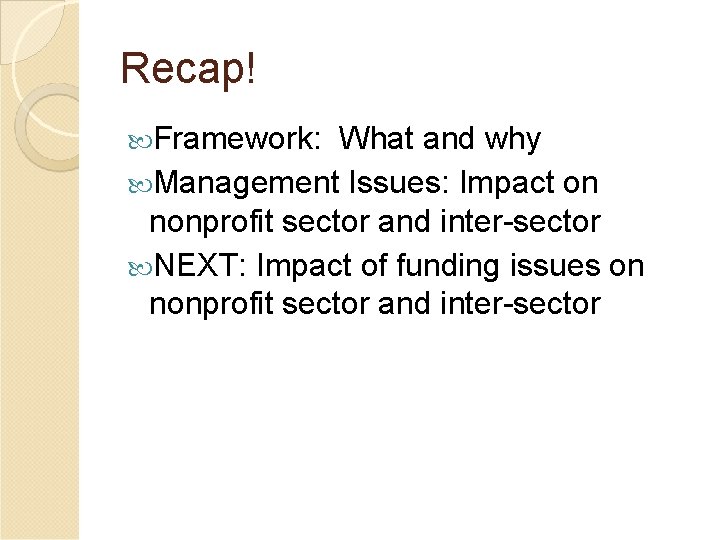 Recap!

Framework: What and why

Management Issues: Impact on nonprofit sector and inter-sector

NEXT: Impact of funding issues on nonprofit sector and inter-sector